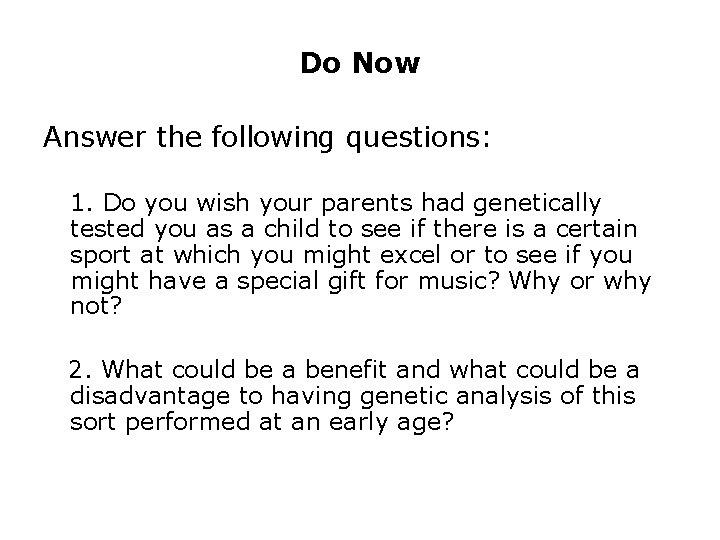 Do Now

Answer the following questions:

1. Do you wish your parents had genetically tested you as a child to see if there is a certain sport at which you might excel or to see if you might have a special gift for music? Why or why not?

2. What could be a benefit and what could be a disadvantage to having genetic analysis of this sort performed at an early age?